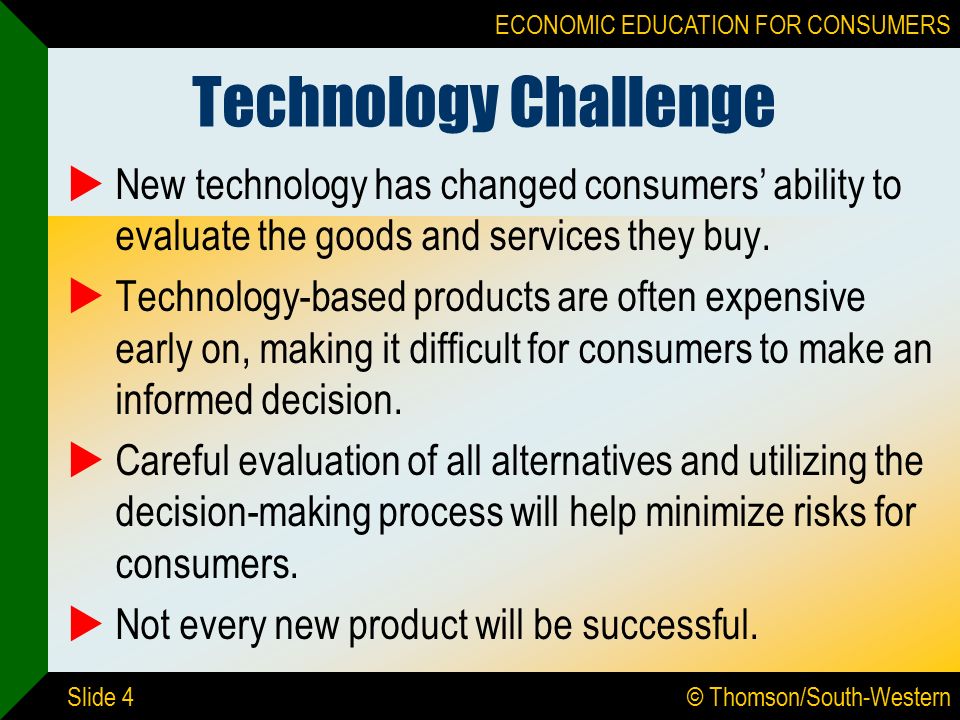 ECONOMIC EDUCATION FOR CONSUMERS

Technology Challenge

New technology has changed consumers' ability to evaluate the goods and services they buy.

Technology-based products are often expensive early on, making it difficult for consumers to make an informed decision.

Careful evaluation of all alternatives and utilizing the decision-making process will help minimize risks for consumers.

Not every new product will be successful.

Slide 4

© Thomson/South-Western